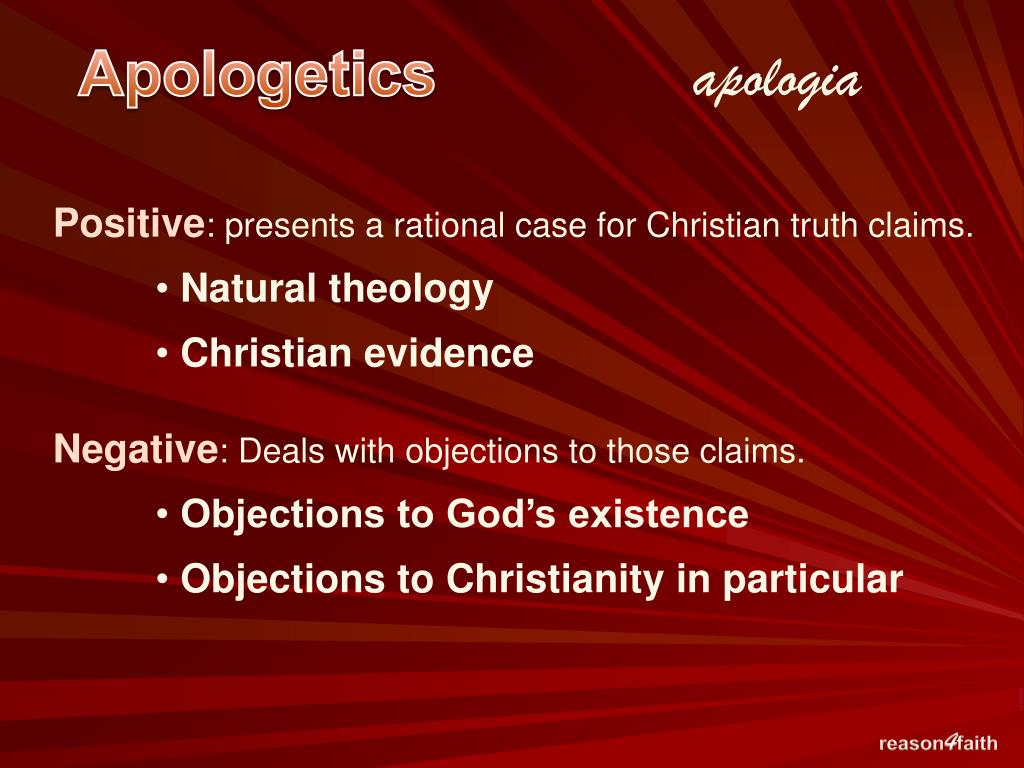 Apologetics apologia

Positive: presents a rational case for Christian truth claims.

• Natural theology

• Christian evidence

Negative: Deals with objections to those claims.

• Objections to God's existence

• Objections to Christianity in particular

reason4faith